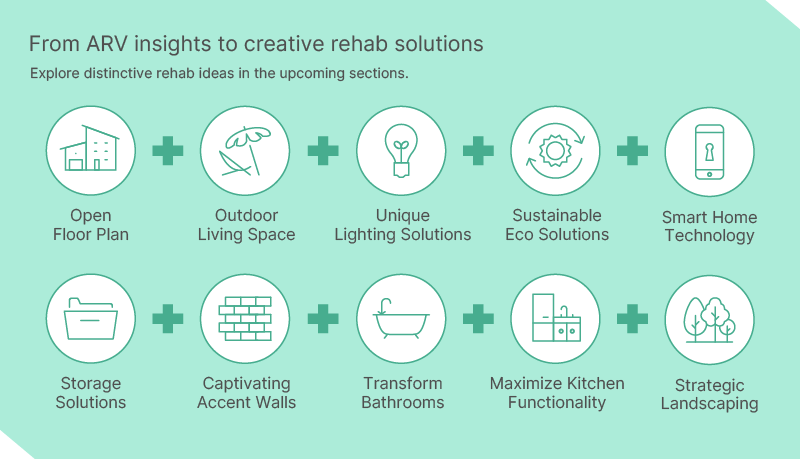 From ARV insights to creative rehab solutions

Explore distinctive rehab ideas in the upcoming sections.

Open Floor Plan

Outdoor Living Space

Unique Lighting Solutions

Sustainable Eco Solutions

Smart Home Technology

Storage Solutions

Captivating Accent Walls

Transform Bathrooms

Maximize Kitchen Functionality

Strategic Landscaping